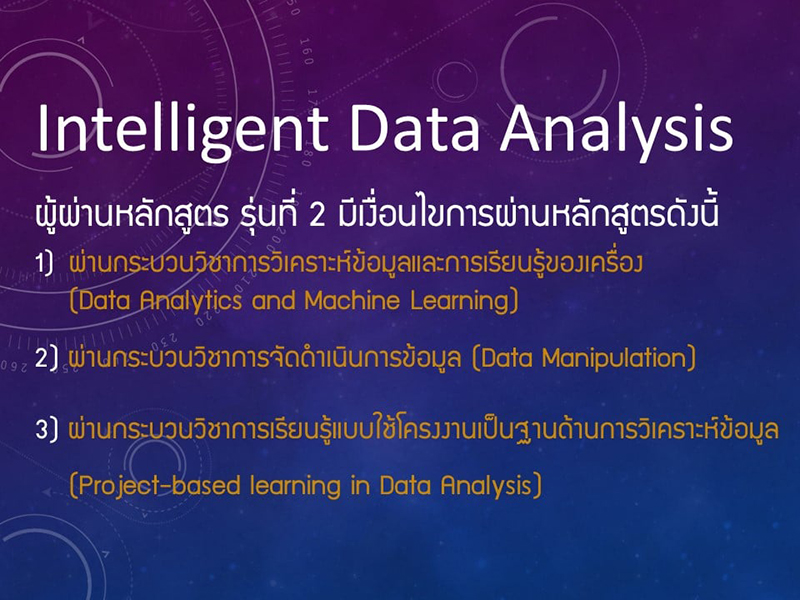 Intelligent Data Analysis

ผู้ผ่านหลักสูตร รุ่นที่ 2 มีเงื่อนไขการผ่านหลักสูตรดังนี้

1) ผ่านกระบวนวิชาการวิเคราะห์ข้อมูลและการเรียนรู้ของเครื่อง (Data Analytics and Machine Learning)

2) ผ่านกระบวนวิชาการจัดดำเนินการข้อมูล (Data Manipulation)

3) ผ่านกระบวนวิชาการเรียนรู้แบบใช้โครงงานเป็นฐานด้านการวิเคราะห์ข้อมูล (Project-based learning in Data Analysis)